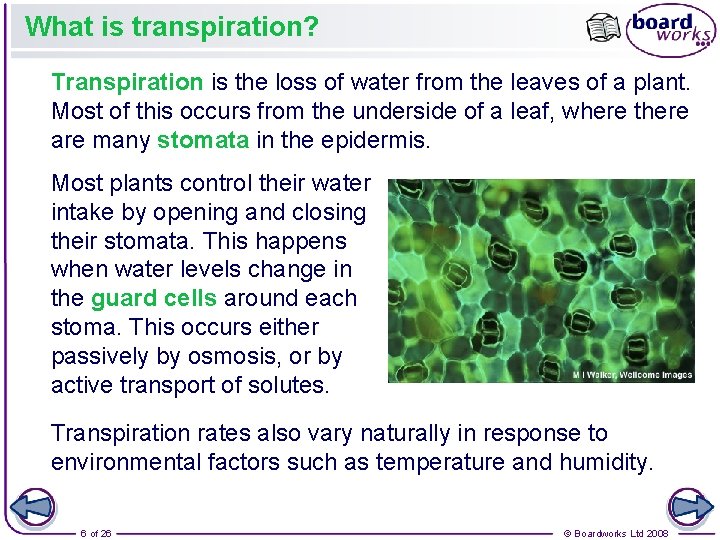 What is transpiration?

board works

Transpiration is the loss of water from the leaves of a plant. Most of this occurs from the underside of a leaf, where there are many stomata in the epidermis.

Most plants control their water intake by opening and closing their stomata. This happens when water levels change in the guard cells around each stoma. This occurs either passively by osmosis, or by active transport of solutes.

M I Walker, Wellcome Images

Transpiration rates also vary naturally in response to environmental factors such as temperature and humidity.

6 of 26

© Boardworks Ltd 2008